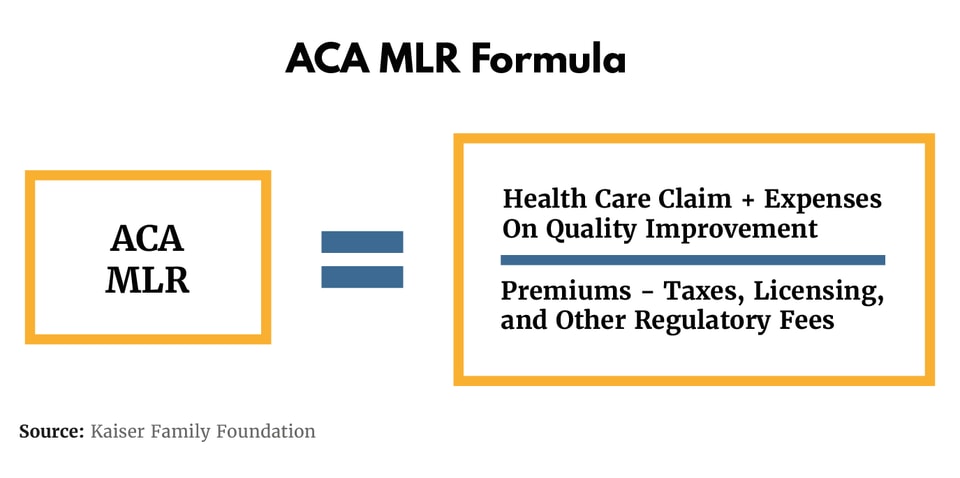 ACA MLR Formula

ACA MLR

=

Health Care Claim + Expenses On Quality Improvement

Premiums - Taxes, Licensing, and Other Regulatory Fees

Source: Kaiser Family Foundation